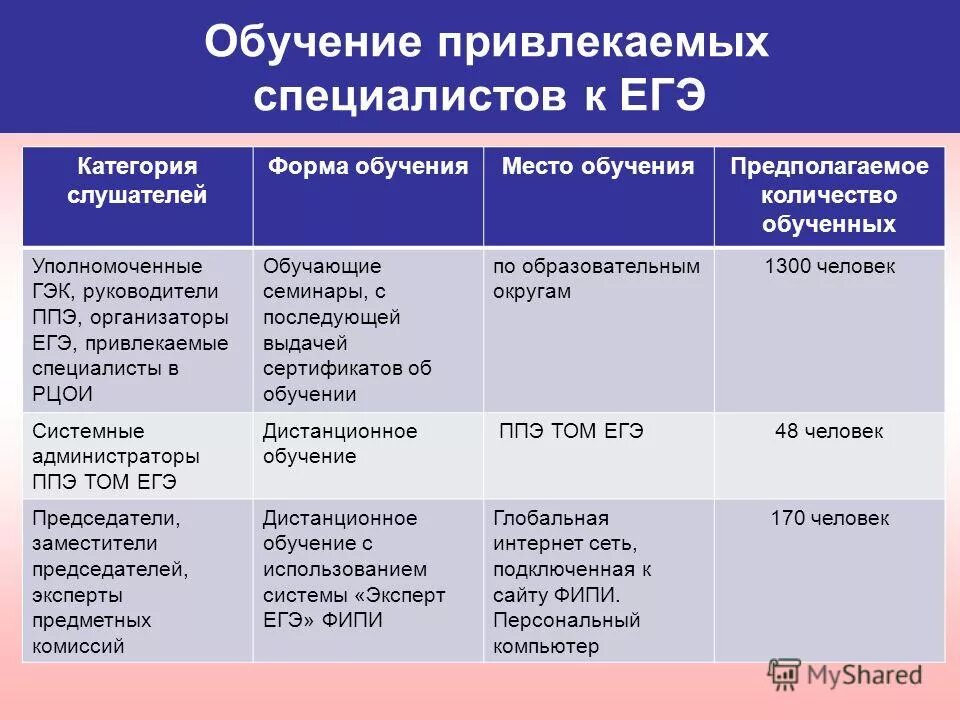 Обучение привлекаемых специалистов к ЕГЭ

| Категория слушателей | Форма обучения | Место обучения | Предполагаемое количество обученных |
|---|---|---|---|
| Уполномоченные ГЭК, руководители ППЭ, организаторы ЕГЭ, привлекаемые специалисты в РЦОИ | Обучающие семинары, с последующей выдачей сертификатов об обучении | по образовательным округам | 1300 человек |
| Системные администраторы ППЭ ТОМ ЕГЭ | Дистанционное обучение | ППЭ ТОМ ЕГЭ | 48 человек |
| Председатели, заместители председателей, эксперты предметных комиссий | Дистанционное обучение с использованием системы «Эксперт ЕГЭ» ФИПИ | Глобальная интернет сеть, подключенная к сайту ФИПИ. Персональный компьютер | 170 человек |

MyShared